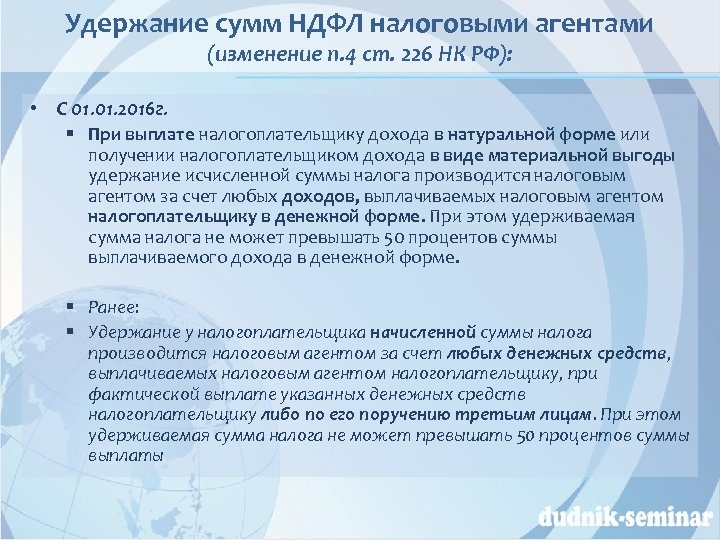 Удержание сумм НДФЛ налоговыми агентами
(изменение п.4 ст. 226 НК РФ):

• С 01.01.2016г.
▪ При выплате налогоплательщику дохода в натуральной форме или получении налогоплательщиком дохода в виде материальной выгоды удержание исчисленной суммы налога производится налоговым агентом за счет любых доходов, выплачиваемых налоговым агентом налогоплательщику в денежной форме. При этом удерживаемая сумма налога не может превышать 50 процентов суммы выплачиваемого дохода в денежной форме.

▪ Ранее:
▪ Удержание у налогоплательщика начисленной суммы налога производится налоговым агентом за счет любых денежных средств, выплачиваемых налоговым агентом налогоплательщику, при фактической выплате указанных денежных средств налогоплательщику либо по его поручению третьим лицам. При этом удерживаемая сумма налога не может превышать 50 процентов суммы выплаты

dudnik-seminar